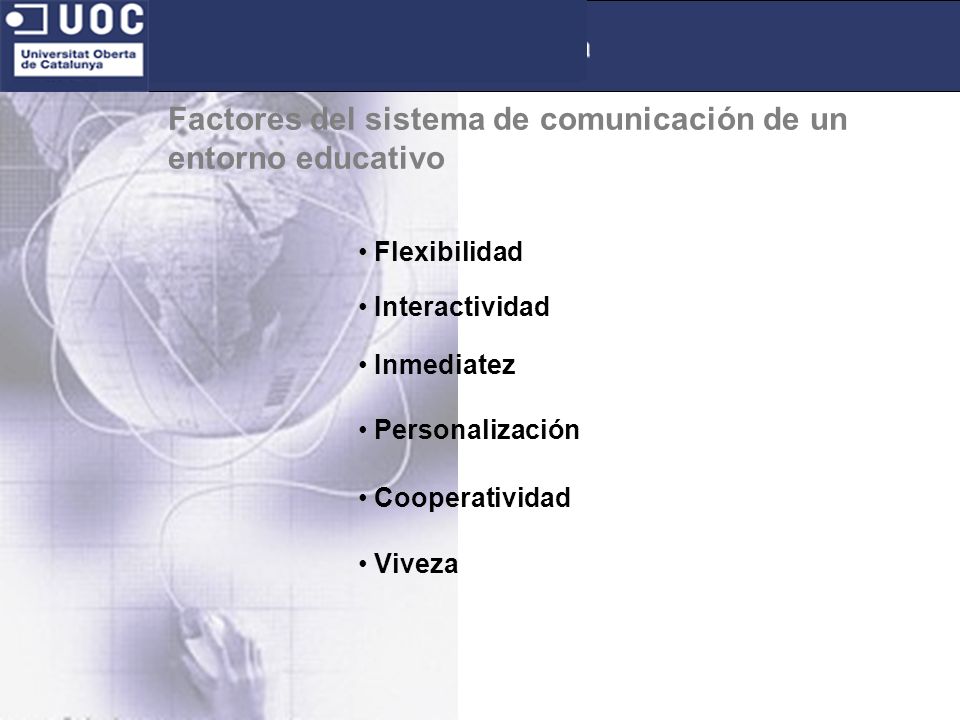 UOC
Universitat Oberta de Catalunya

Factores del sistema de comunicación de un entorno educativo

• Flexibilidad
• Interactividad
• Inmediatez
• Personalización
• Cooperatividad
• Viveza